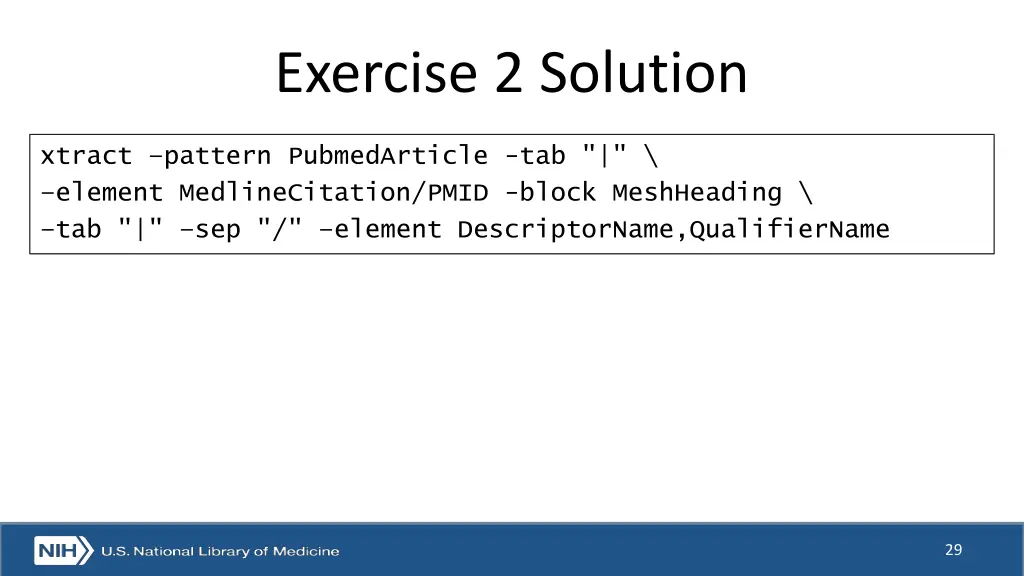 Exercise 2 Solution

xtract –pattern PubmedArticle -tab "|" \
–element MedlineCitation/PMID -block MeshHeading \
–tab "|" –sep "/" –element DescriptorName,QualifierName

NIH U.S. National Library of Medicine

29